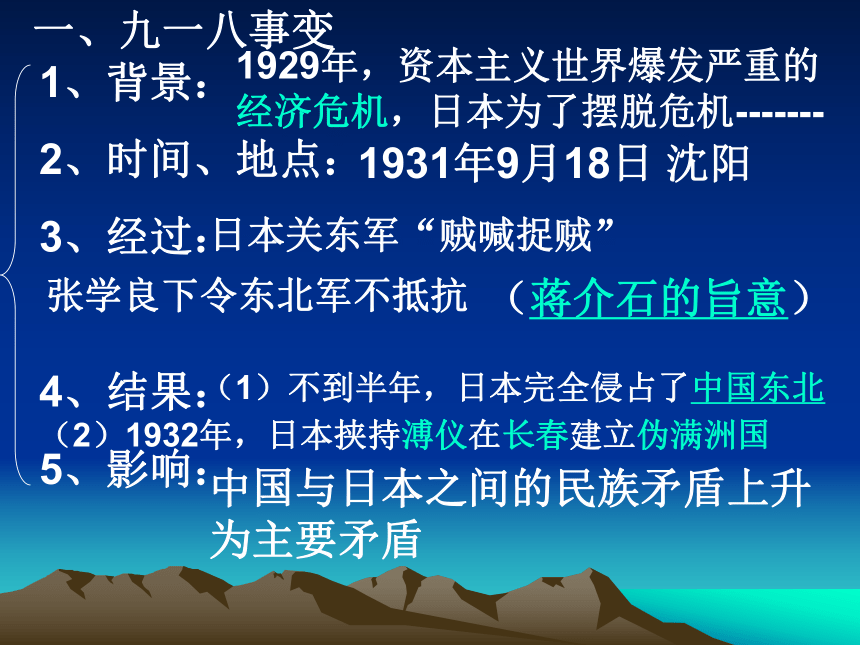 一、九一八事变

1、背景：1929年，资本主义世界爆发严重的经济危机，日本为了摆脱危机-------

2、时间、地点：1931年9月18日 沈阳

3、经过：日本关东军“贼喊捉贼”

张学良下令东北军不抵抗 （蒋介石的旨意）

4、结果：（1）不到半年，日本完全侵占了中国东北

（2）1932年，日本挟持溥仪在长春建立伪满洲国

5、影响：中国与日本之间的民族矛盾上升为主要矛盾